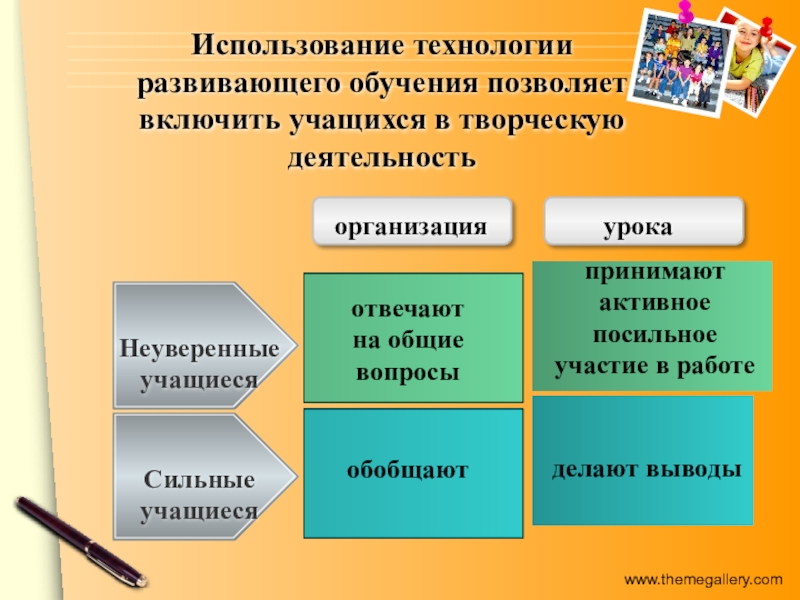 Использование технологии развивающего обучения позволяет включить учащихся в творческую деятельность

организация

урока

Неуверенные учащиеся

отвечают на общие вопросы

принимают активное посильное участие в работе

Сильные учащиеся

обобщают

делают выводы

www.themegallery.com